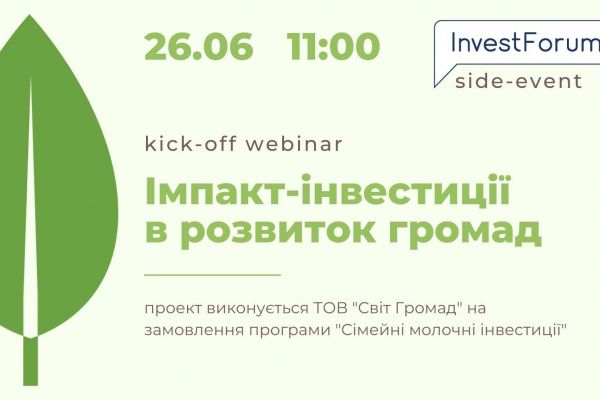 26.06 11:00

InvestForum
side-event

kick-off webinar

Імпакт-інвестиції в розвиток громад

проект виконується ТОВ "Світ Громад" на замовлення програми "Сімейні молочні інвестиції"